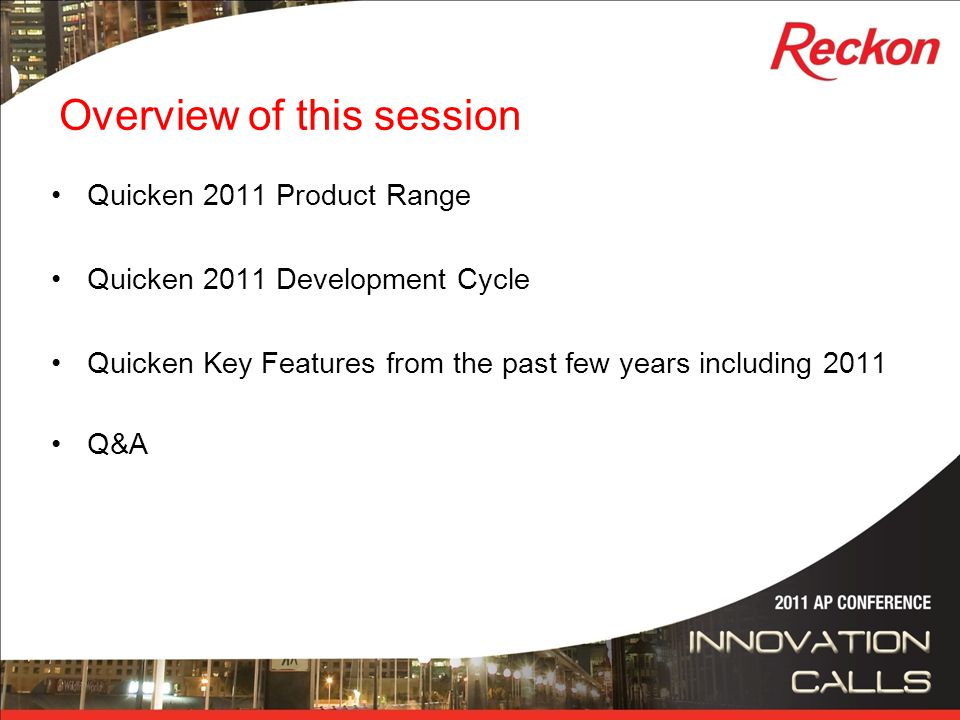 Reckon

Overview of this session

• Quicken 2011 Product Range

• Quicken 2011 Development Cycle

• Quicken Key Features from the past few years including 2011

• Q&A

2011 AP CONFERENCE
INNOVATION CALLS